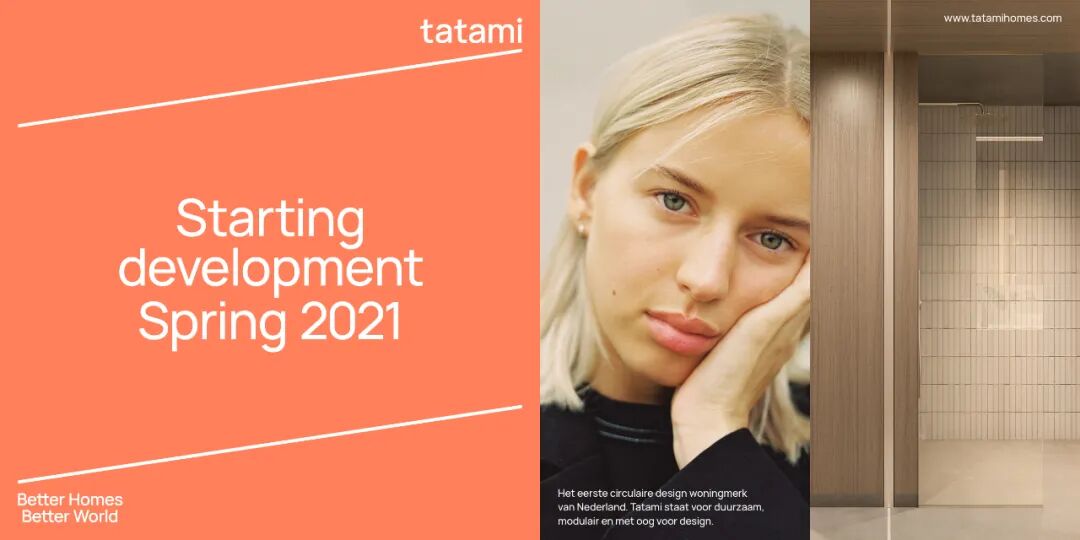 tatami

Starting development Spring 2021

Better Homes
Better World

Het eerste circulaire design woningmerk van Nederland. Tatami staat voor duurzaam, modulair en met oog voor design.

www.tatamihomes.com